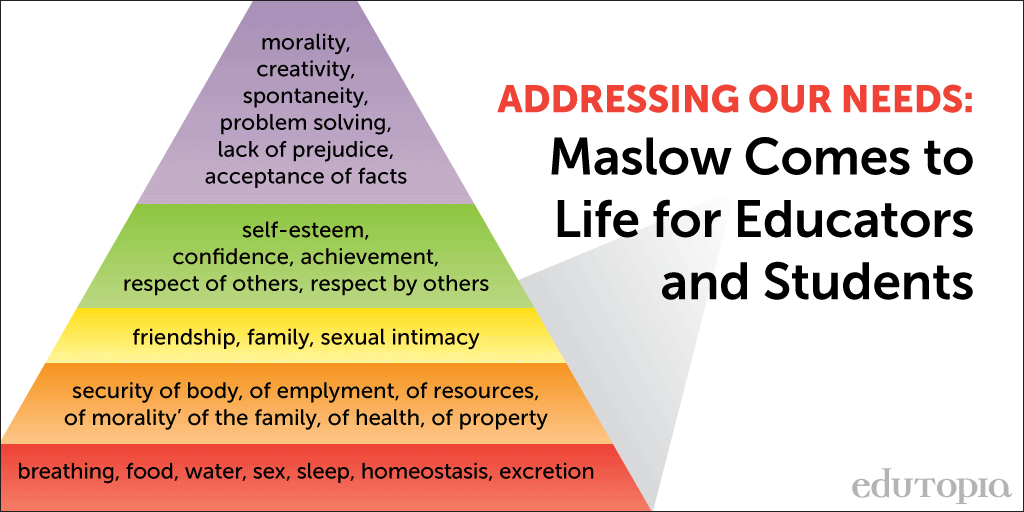 morality, creativity, spontaneity, problem solving, lack of prejudice, acceptance of facts

self-esteem, confidence, achievement, respect of others, respect by others

friendship, family, sexual intimacy

security of body, of emplyment, of resources, of morality' of the family, of health, of property

breathing, food, water, sex, sleep, homeostasis, excretion

ADDRESSING OUR NEEDS:

Maslow Comes to Life for Educators and Students

edutopia